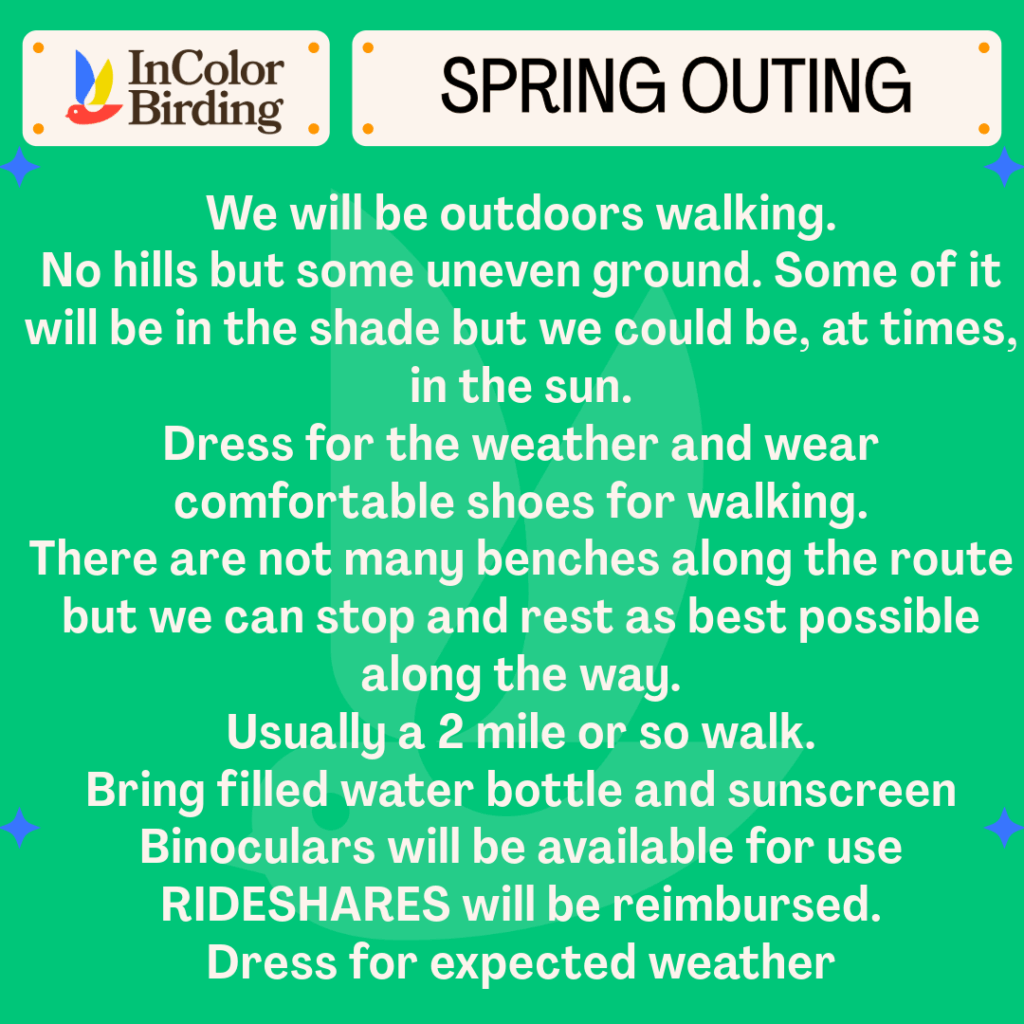 InColor Birding

SPRING OUTING

We will be outdoors walking.
No hills but some uneven ground. Some of it will be in the shade but we could be, at times, in the sun.
Dress for the weather and wear comfortable shoes for walking.
There are not many benches along the route but we can stop and rest as best possible along the way.
Usually a 2 mile or so walk.
Bring filled water bottle and sunscreen
Binoculars will be available for use
RIDESHARES will be reimbursed.
Dress for expected weather